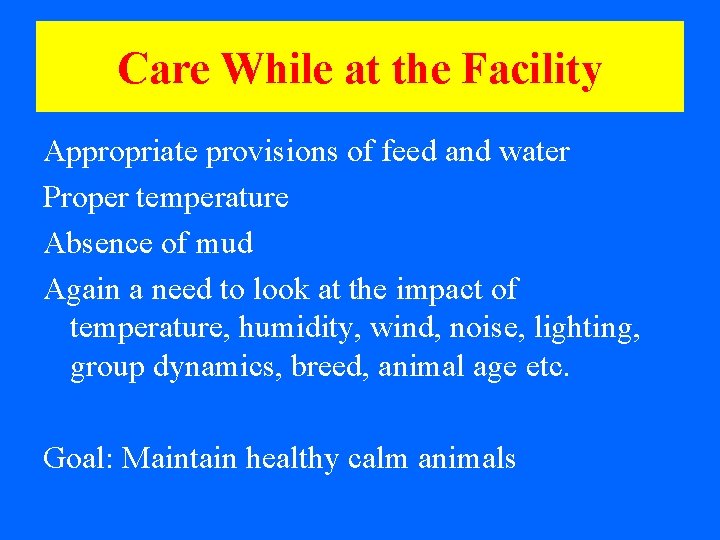 Care While at the Facility

Appropriate provisions of feed and water

Proper temperature

Absence of mud

Again a need to look at the impact of temperature, humidity, wind, noise, lighting, group dynamics, breed, animal age etc.

Goal: Maintain healthy calm animals